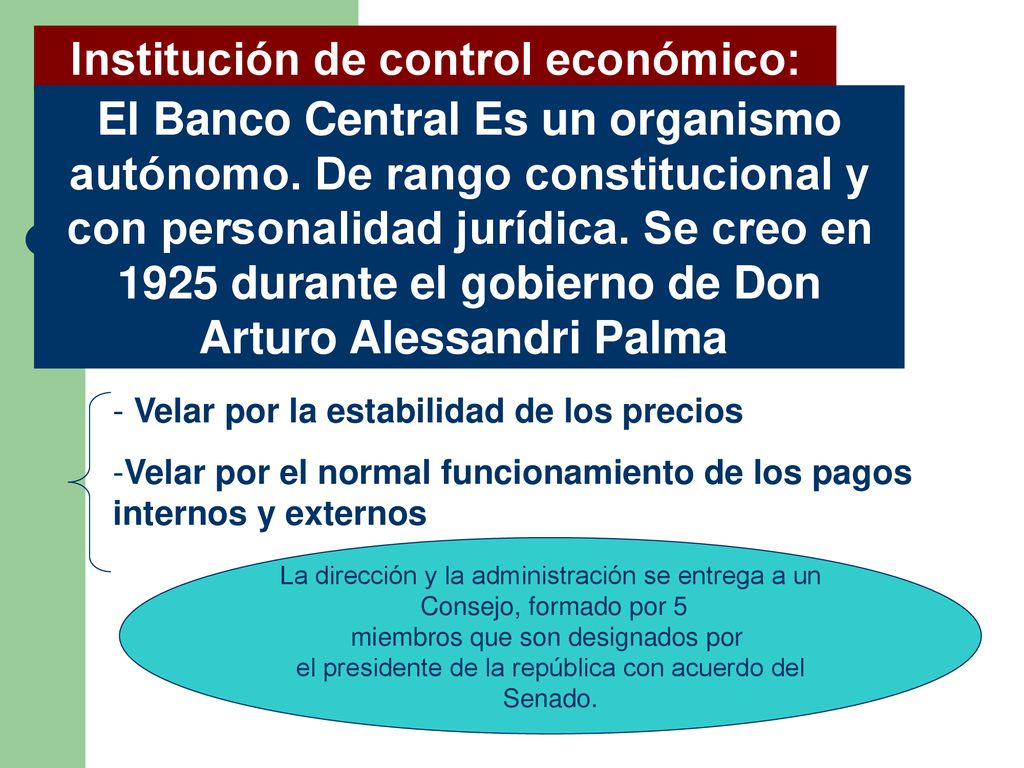 Institución de control económico:

El Banco Central Es un organismo autónomo. De rango constitucional y con personalidad jurídica. Se creo en 1925 durante el gobierno de Don Arturo Alessandri Palma

- Velar por la estabilidad de los precios

-Velar por el normal funcionamiento de los pagos internos y externos

La dirección y la administración se entrega a un Consejo, formado por 5 miembros que son designados por el presidente de la república con acuerdo del Senado.